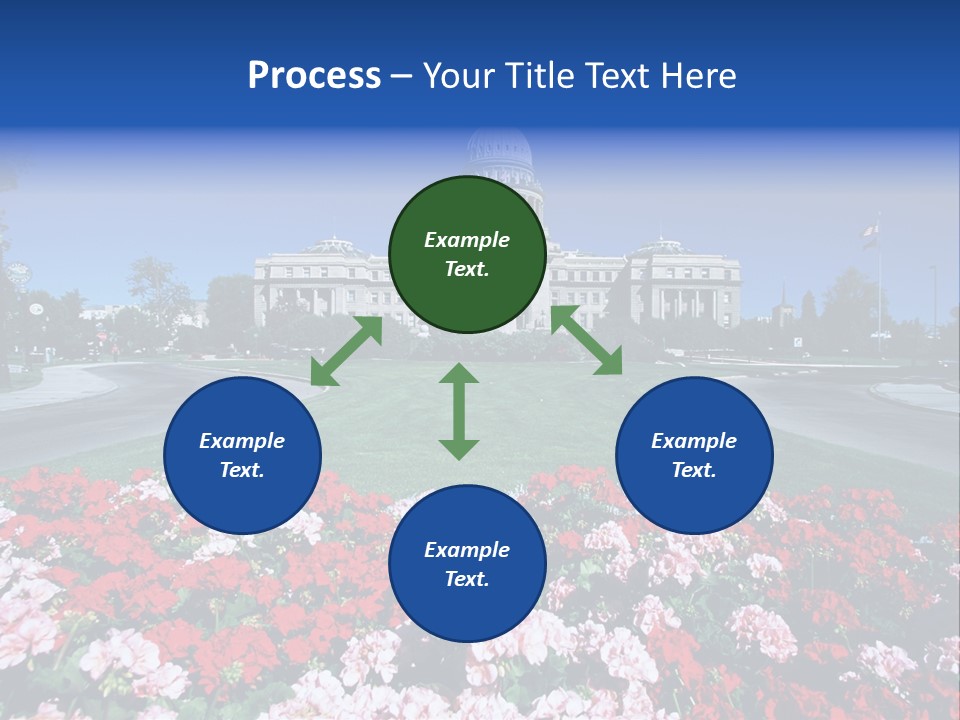 Process – Your Title Text Here

Example Text.

Example Text.

Example Text.

Example Text.